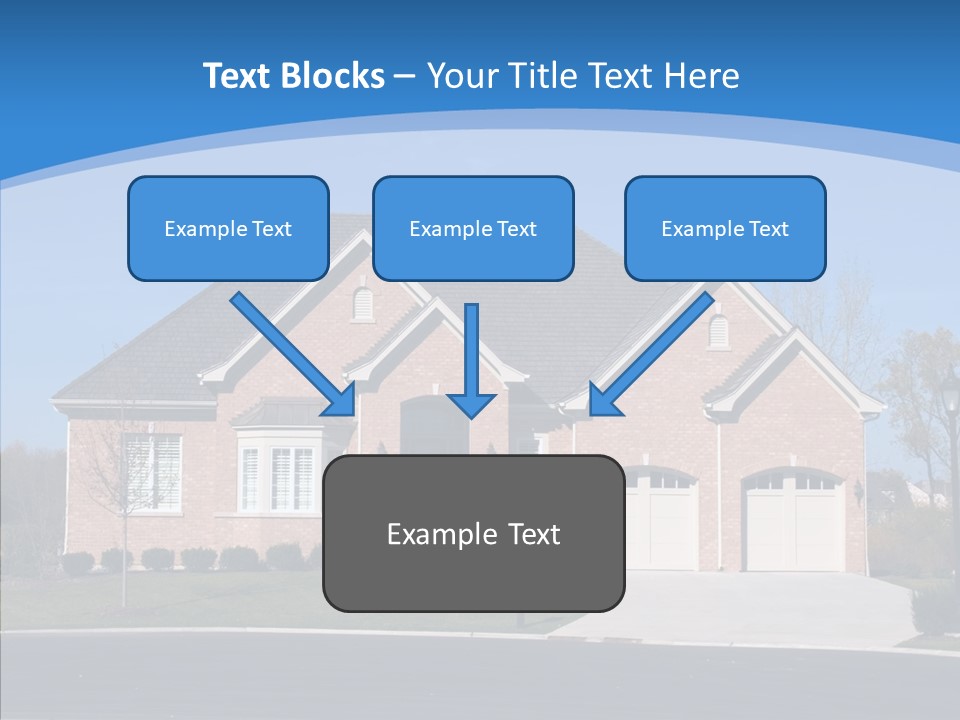 Text Blocks – Your Title Text Here

Example Text

Example Text

Example Text

Example Text